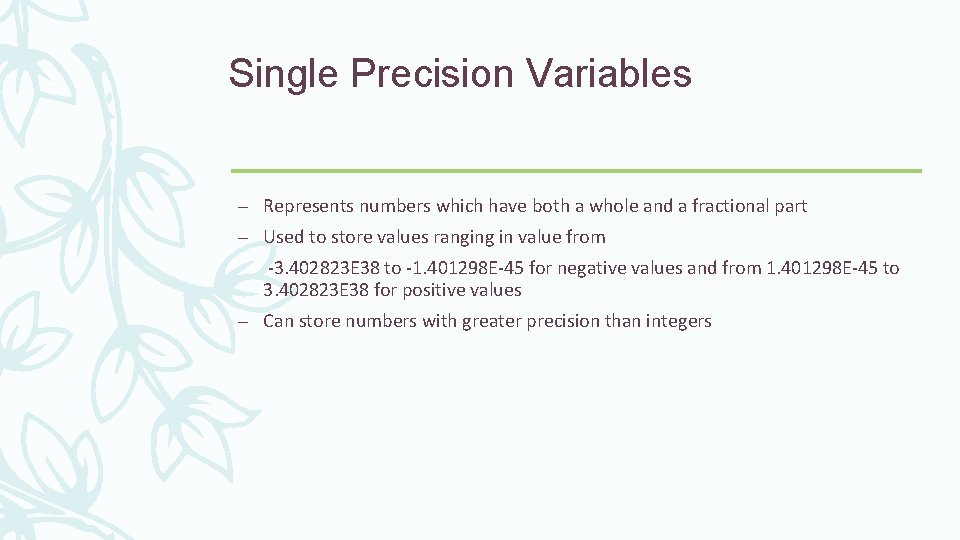 Single Precision Variables

– Represents numbers which have both a whole and a fractional part

– Used to store values ranging in value from

-3.402823E38 to -1.401298E-45 for negative values and from 1.401298E-45 to 3.402823E38 for positive values

– Can store numbers with greater precision than integers